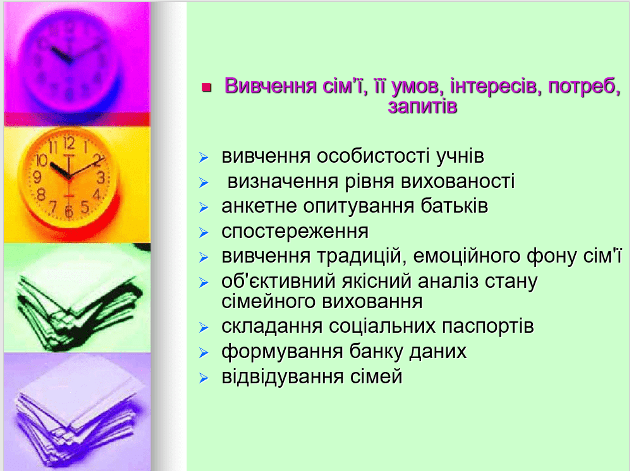 Вивчення сім'ї, її умов, інтересів, потреб, запитів

вивчення особистості учнів
визначення рівня вихованості
анкетне опитування батьків
спостереження
вивчення традицій, емоційного фону сім'ї
об'єктивний якісний аналіз стану сімейного виховання
складання соціальних паспортів
формування банку даних
відвідування сімей